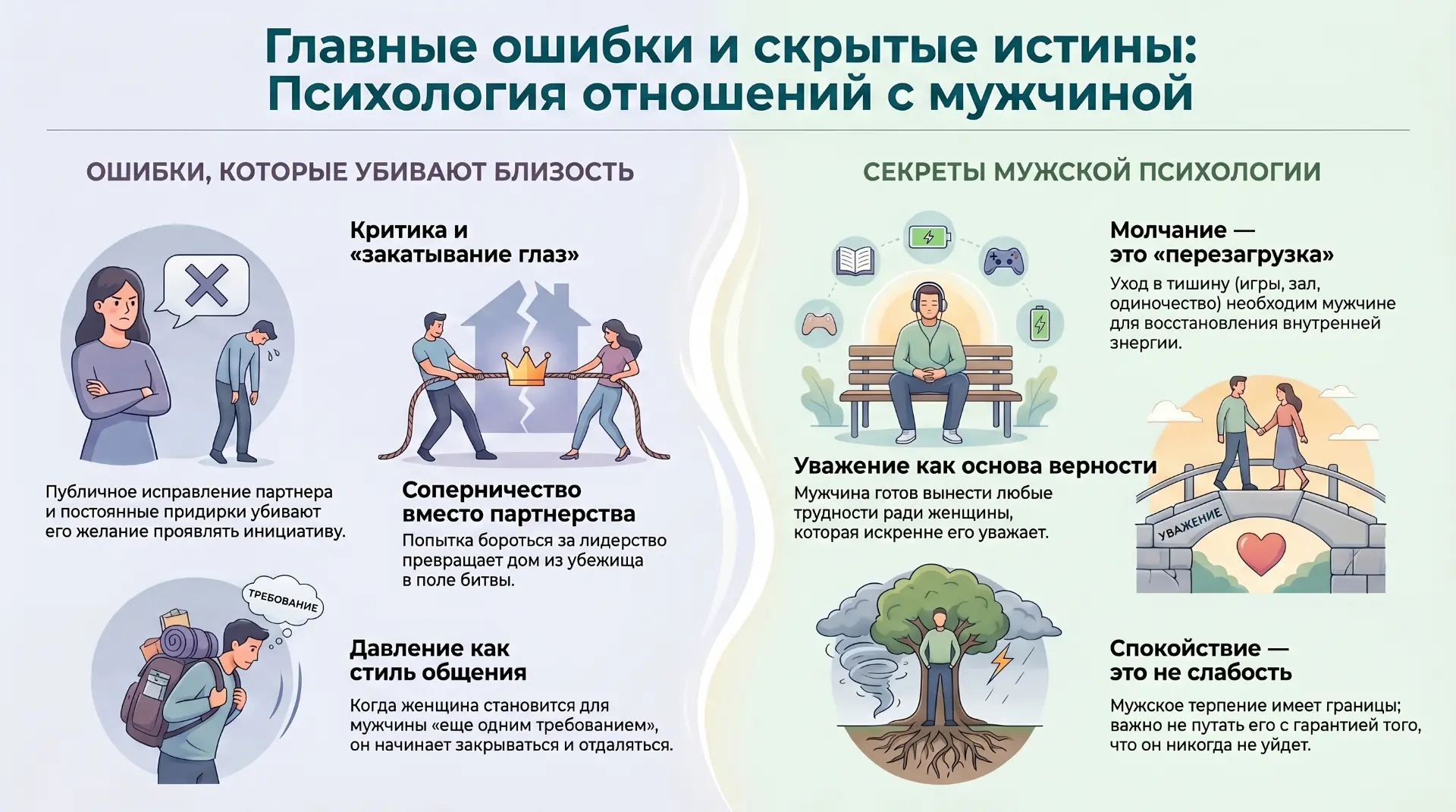 Главные ошибки и скрытые истины: Психология отношений с мужчиной

ОШИБКИ, КОТОРЫЕ УБИВАЮТ БЛИЗОСТЬ

Критика и «закатывание глаз»

Публичное исправление партнера и постоянные придирки убивают его желание проявлять инициативу.

Соперничество вместо партнерства

Попытка бороться за лидерство превращает дом из убежища в поле битвы.

ТРЕБОВАНИЕ

Давление как стиль общения

Когда женщина становится для мужчины «еще одним требованием», он начинает закрываться и отдаляться.

СЕКРЕТЫ МУЖСКОЙ ПСИХОЛОГИИ

Молчание — это «перезагрузка»

Уход в тишину (игры, зал, одиночество) необходим мужчине для восстановления внутренней энергии.

Уважение как основа верности

Мужчина готов вынести любые трудности ради женщины, которая искренне его уважает.

УВАЖЕНИЕ

Спокойствие — это не слабость

Мужское терпение имеет границы; важно не путать его с гарантией того, что он никогда не уйдет.